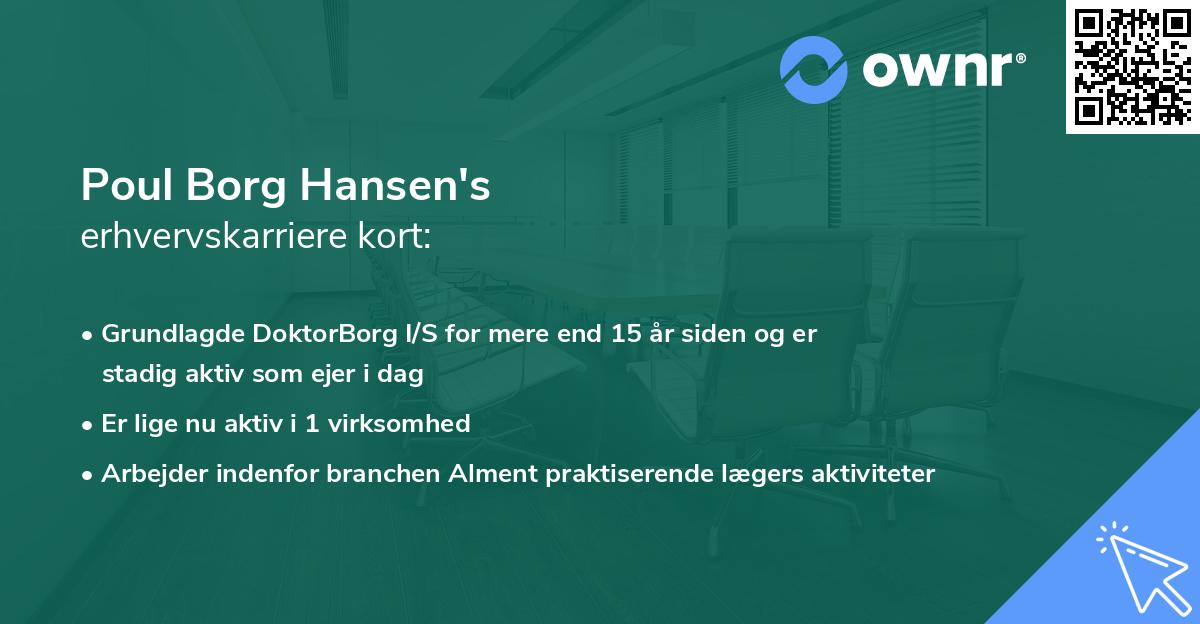 ownr®

Poul Borg Hansen's
erhvervskarriere kort:

• Grundlagde DoktorBorg I/S for mere end 15 år siden og er stadig aktiv som ejer i dag
• Er lige nu aktiv i 1 virksomhed
• Arbejder indenfor branchen Alment praktiserende lægers aktiviteter